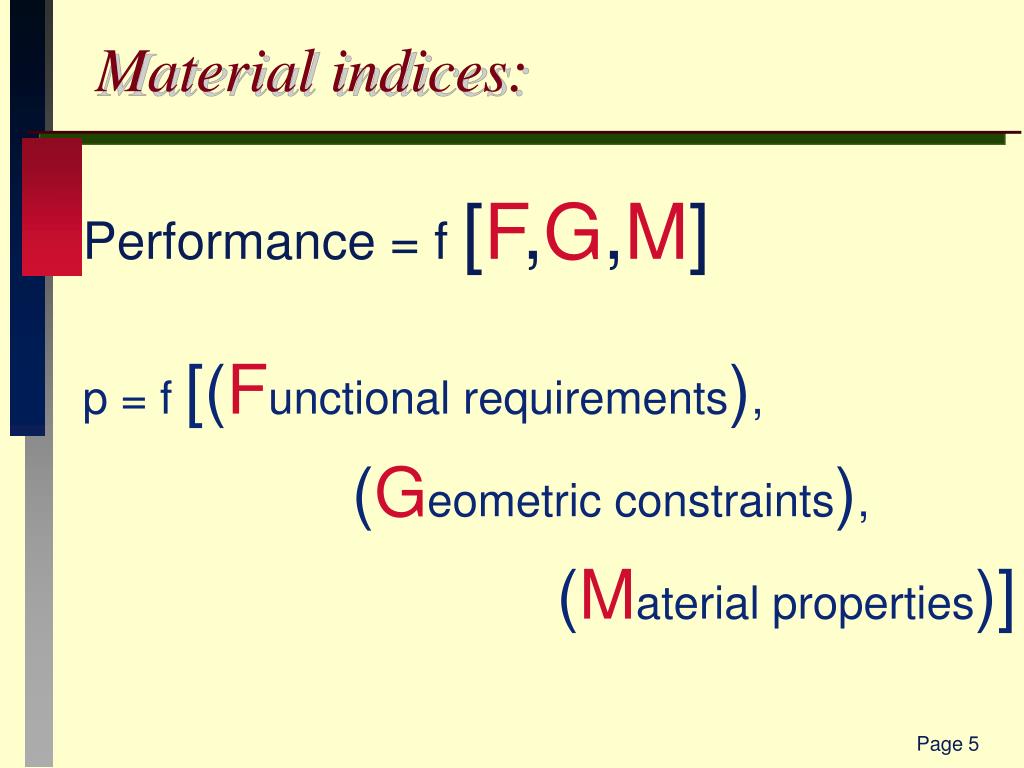 Material indices:

Performance = f [F,G,M]

p = f [(Functional requirements),

(Geometric constraints),

(Material properties)]

Page 5